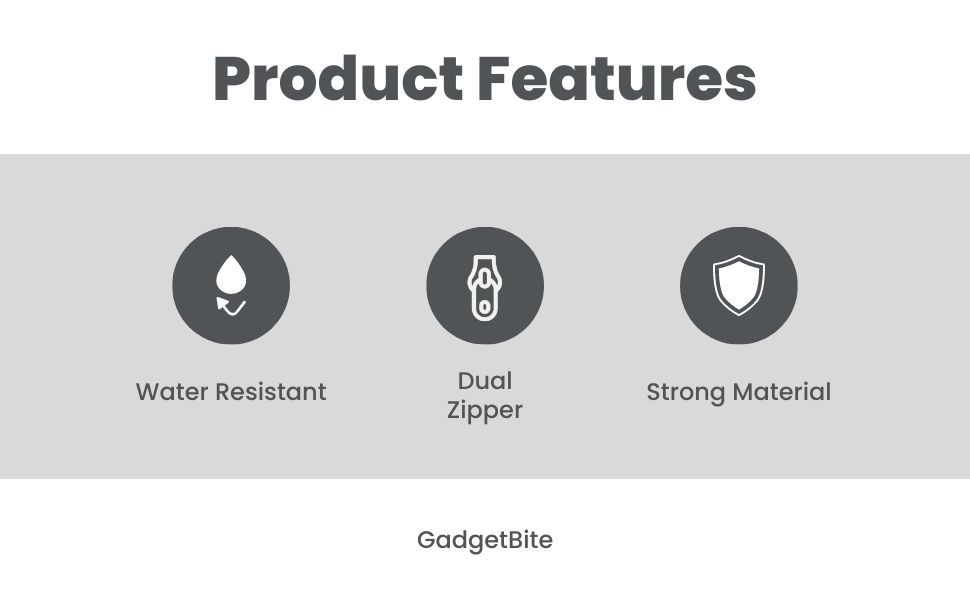 Product Features

Water Resistant

Dual
Zipper

Strong Material

GadgetBite